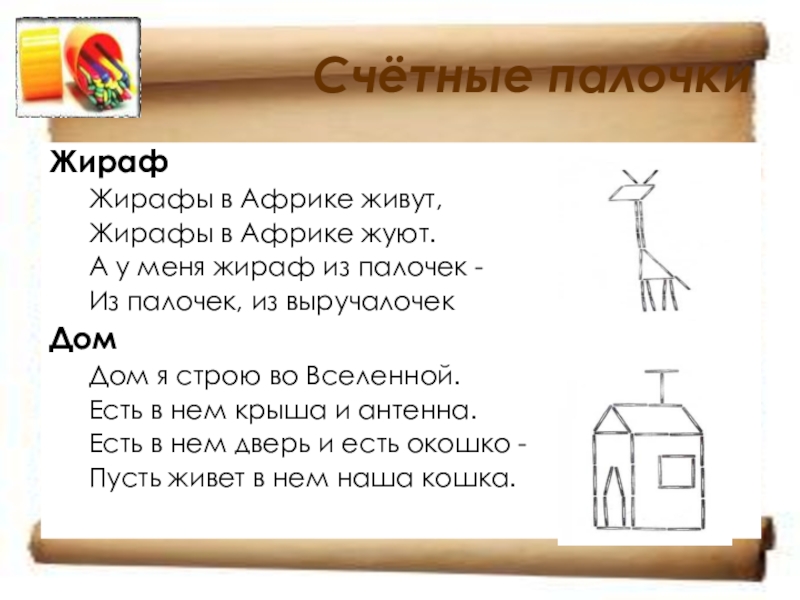 Счётные палочки

Жираф

Жирафы в Африке живут,
Жирафы в Африке жуют.
А у меня жираф из палочек -
Из палочек, из выручалочек

Дом

Дом я строю во Вселенной.
Есть в нем крыша и антенна.
Есть в нем дверь и есть окошко -
Пусть живет в нем наша кошка.